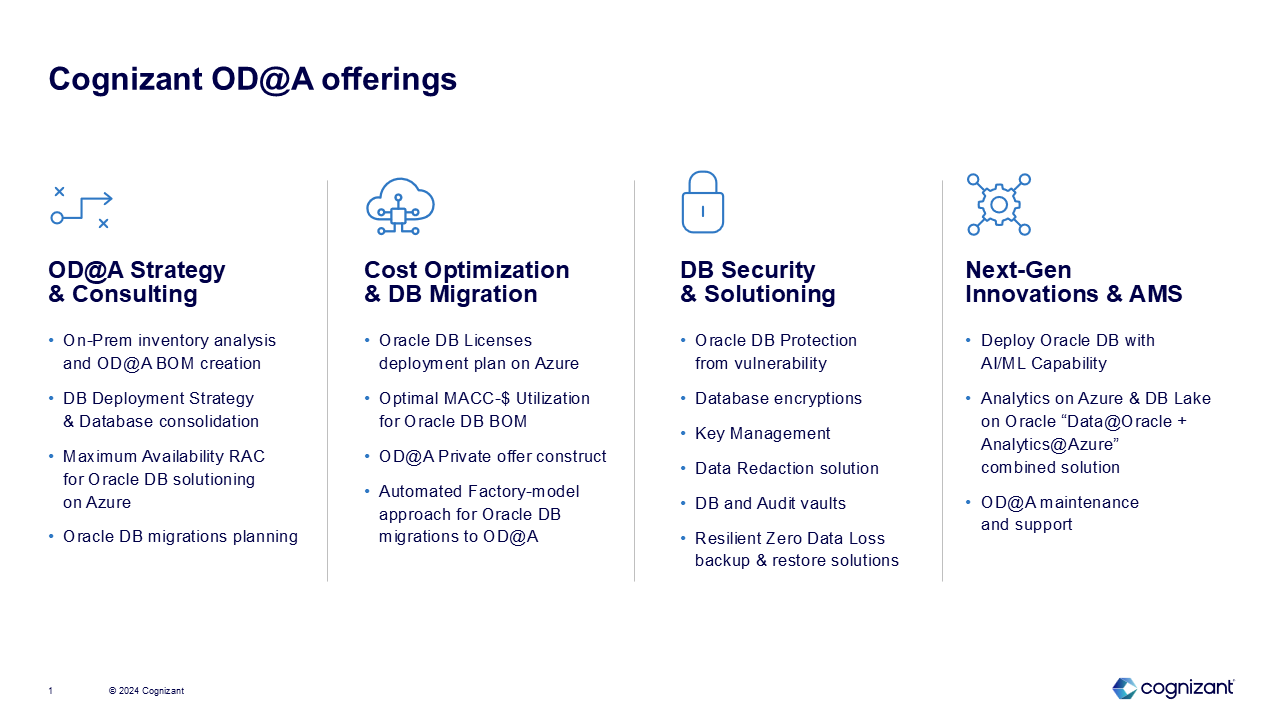 Cognizant OD@A offerings

OD@A Strategy & Consulting

• On-Prem inventory analysis and OD@A BOM creation
• DB Deployment Strategy & Database consolidation
• Maximum Availability RAC for Oracle DB solutioning on Azure
• Oracle DB migrations planning

Cost Optimization & DB Migration

• Oracle DB Licenses deployment plan on Azure
• Optimal MACC-$ Utilization for Oracle DB BOM
• OD@A Private offer construct
• Automated Factory-model approach for Oracle DB migrations to OD@A

DB Security & Solutioning

• Oracle DB Protection from vulnerability
• Database encryptions
• Key Management
• Data Redaction solution
• DB and Audit vaults
• Resilient Zero Data Loss backup & restore solutions

Next-Gen Innovations & AMS

• Deploy Oracle DB with AI/ML Capability
• Analytics on Azure & DB Lake on Oracle “Data@Oracle + Analytics@Azure” combined solution
• OD@A maintenance and support

1 © 2024 Cognizant

cognizant